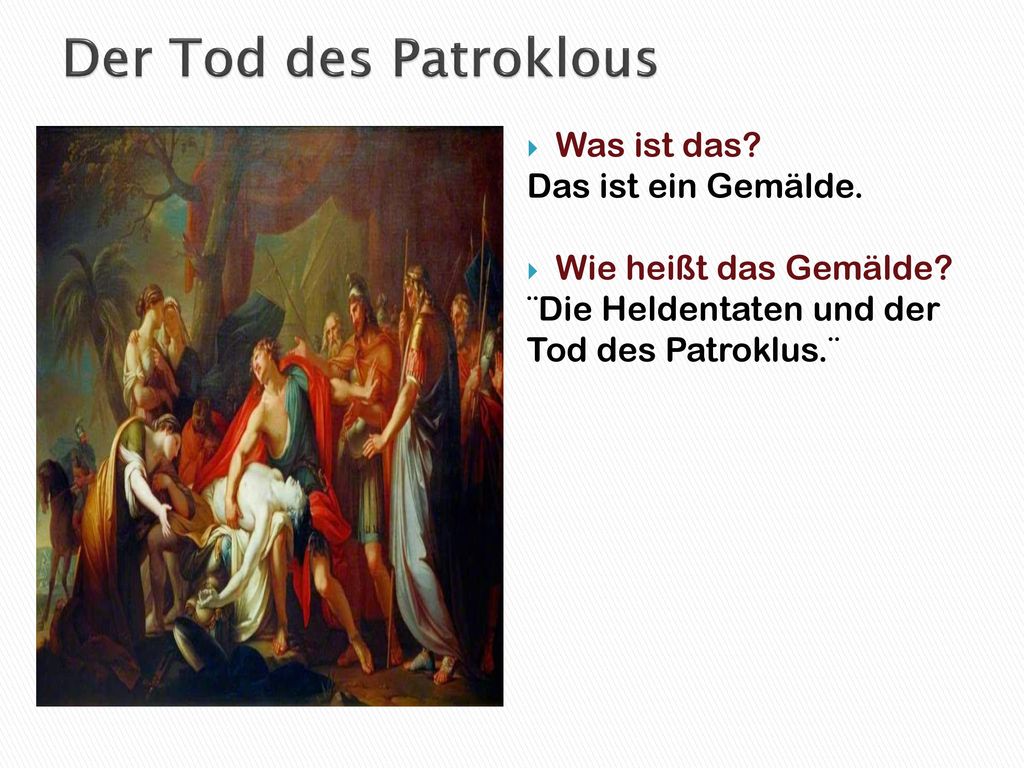 Der Tod des Patroklous

Was ist das?
Das ist ein Gemälde.

Wie heißt das Gemälde?
¨Die Heldentaten und der Tod des Patroklus.¨